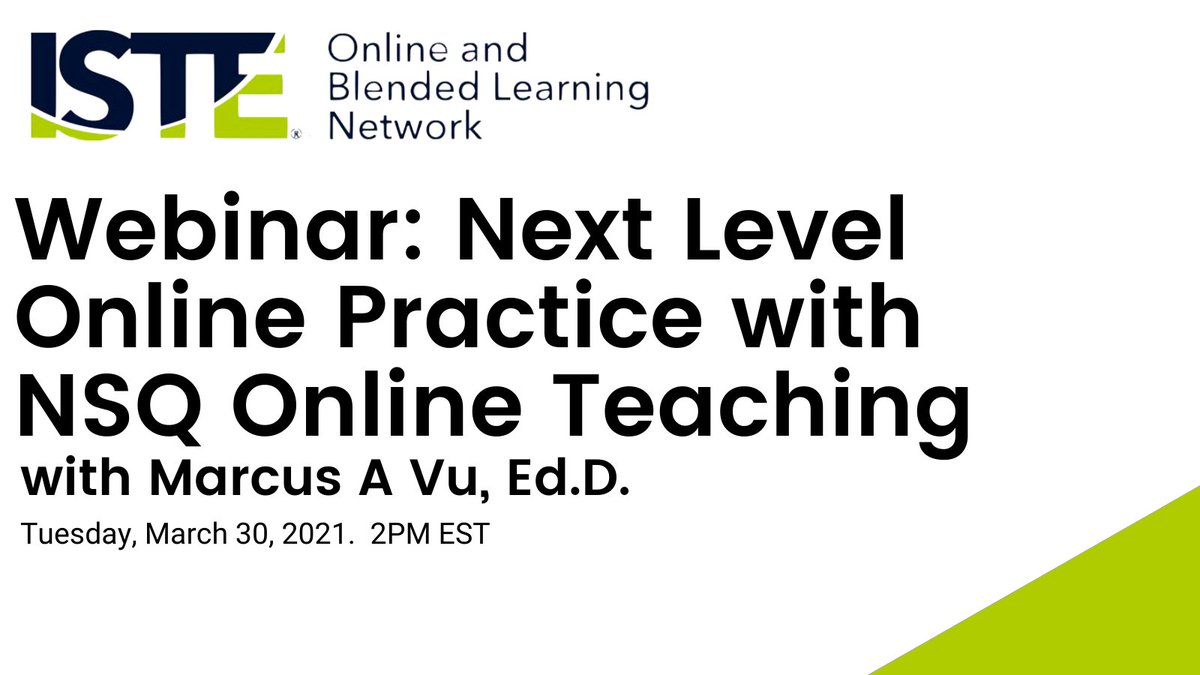 ISTE®

Online and
Blended Learning
Network

Webinar: Next Level Online Practice with NSQ Online Teaching

with Marcus A Vu, Ed.D.

Tuesday, March 30, 2021. 2PM EST